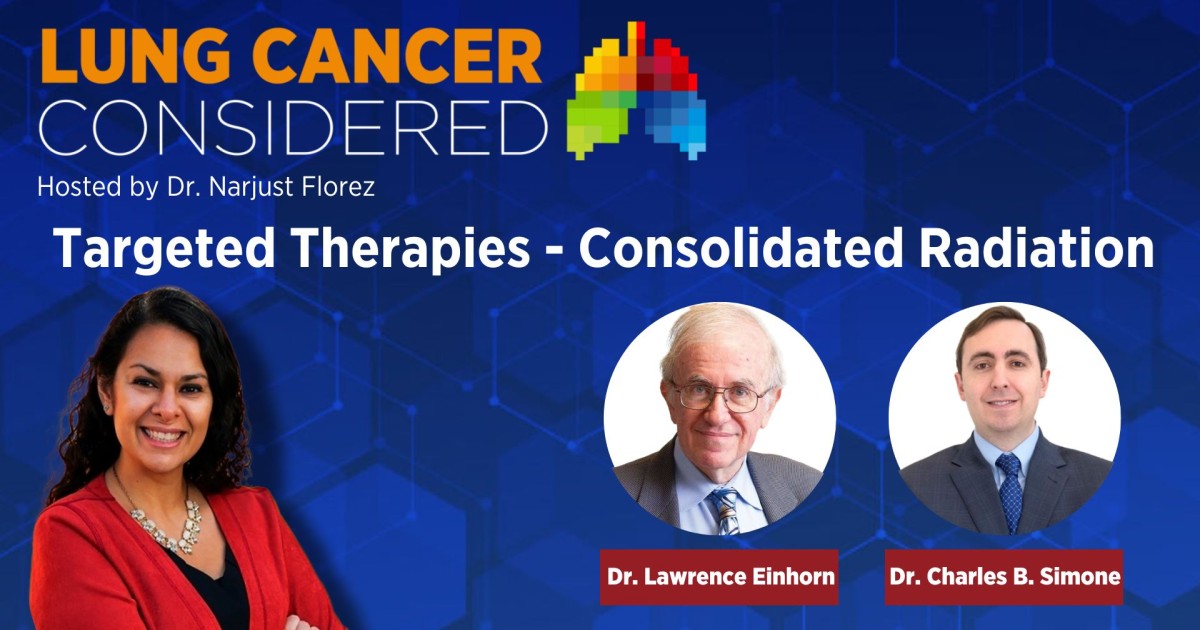 LUNG CANCER
CONSIDERED
Hosted by Dr. Narjust Florez

Targeted Therapies - Consolidated Radiation

Dr. Lawrence Einhorn

Dr. Charles B. Simone